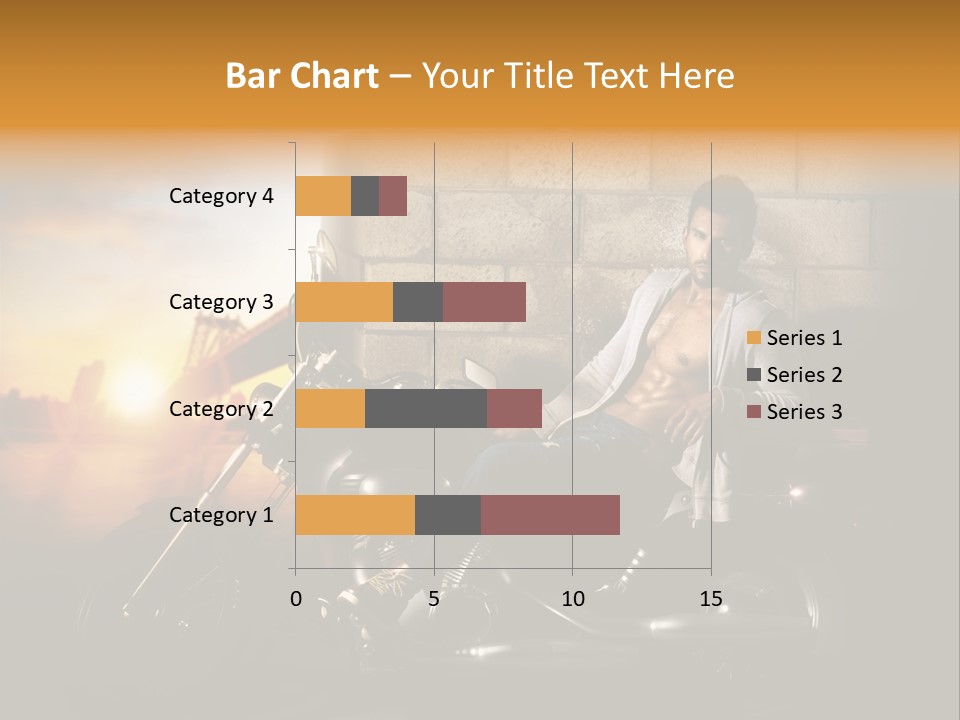 Bar Chart – Your Title Text Here

Category 4
Category 3
Category 2
Category 1

0
5
10
15

Series 1
Series 2
Series 3